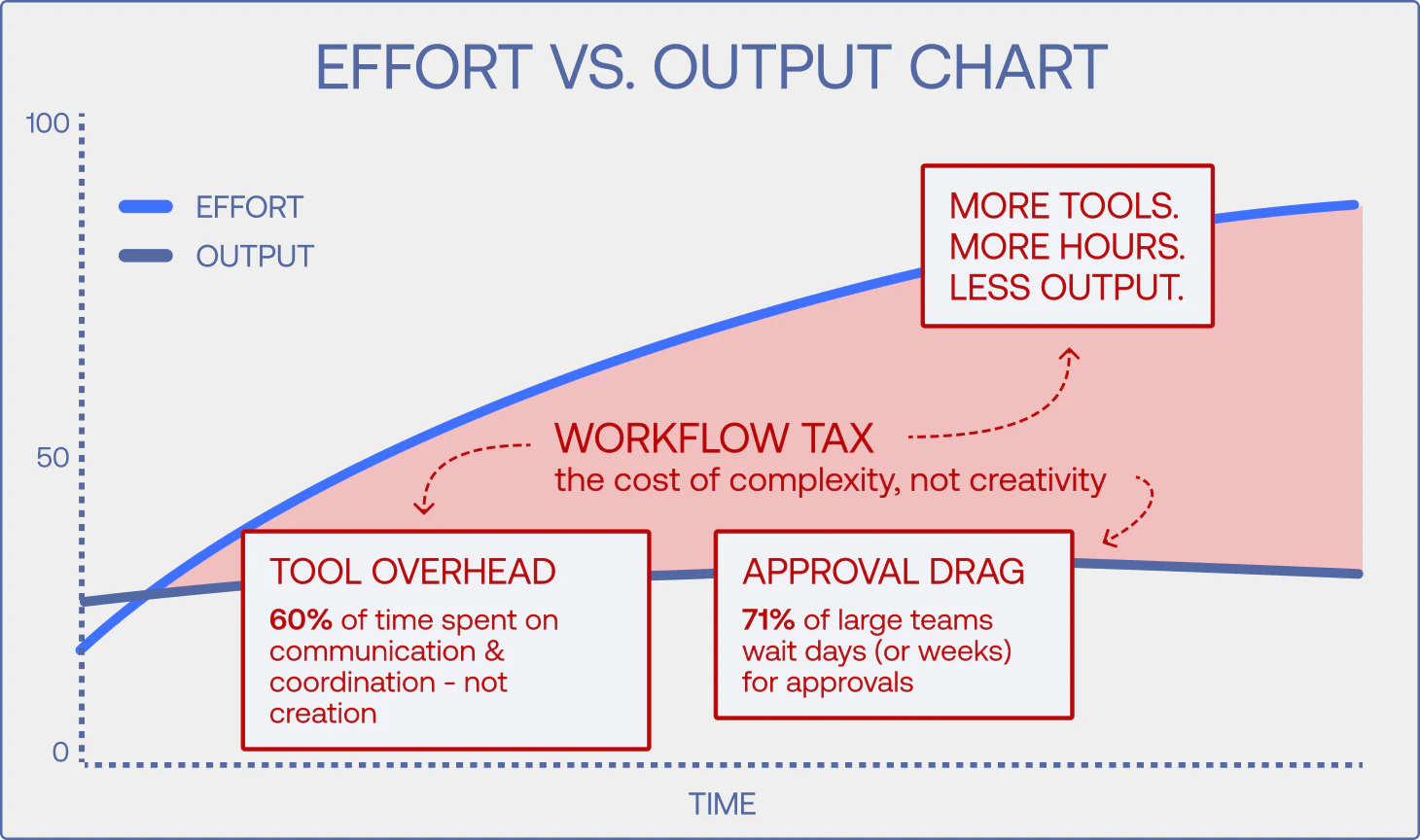 EFFORT VS. OUTPUT CHART

100

50

0

EFFORT

OUTPUT

MORE TOOLS.
MORE HOURS.
LESS OUTPUT.

WORKFLOW TAX
the cost of complexity, not creativity

TOOL OVERHEAD
60% of time spent on communication & coordination - not creation

APPROVAL DRAG
71% of large teams wait days (or weeks) for approvals

TIME